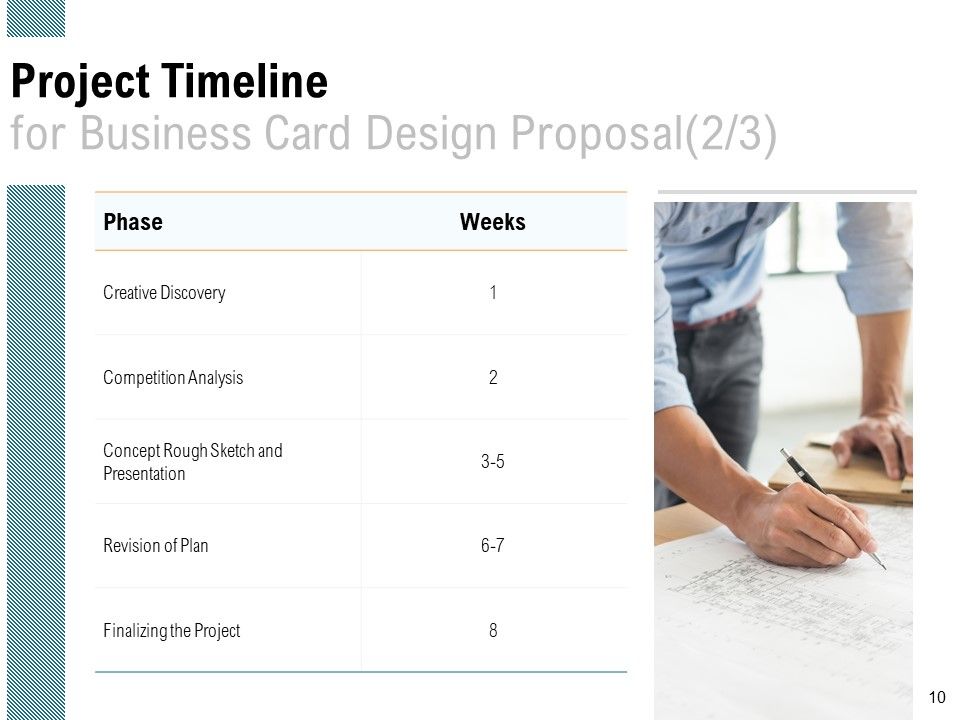 Project Timeline
for Business Card Design Proposal(2/3)

| Phase | Weeks |
|---|---|
| Creative Discovery | 1 |
| Competition Analysis | 2 |
| Concept Rough Sketch and Presentation | 3-5 |
| Revision of Plan | 6-7 |
| Finalizing the Project | 8 |

10